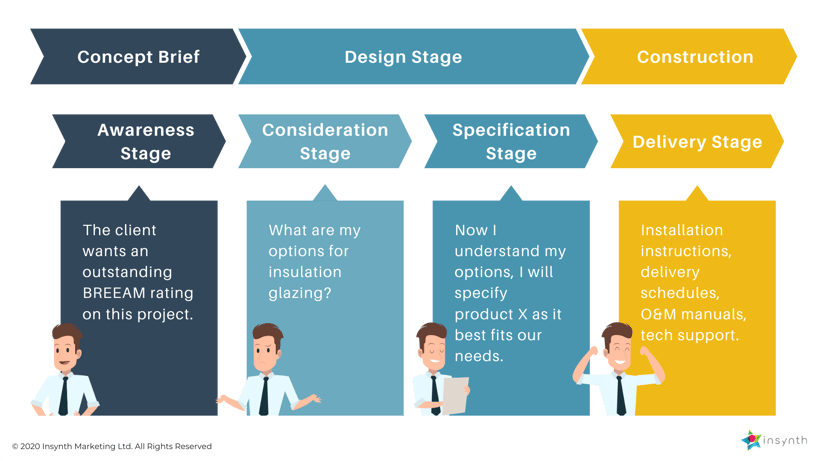 Concept Brief

Design Stage

Construction

Awareness Stage

Consideration Stage

Specification Stage

Delivery Stage

The client wants an outstanding BREEAM rating on this project.

What are my options for insulation glazing?

Now I understand my options, I will specify product X as it best fits our needs.

Installation instructions, delivery schedules, O&M manuals, tech support.

© 2020 Insynth Marketing Ltd. All Rights Reserved

insynth